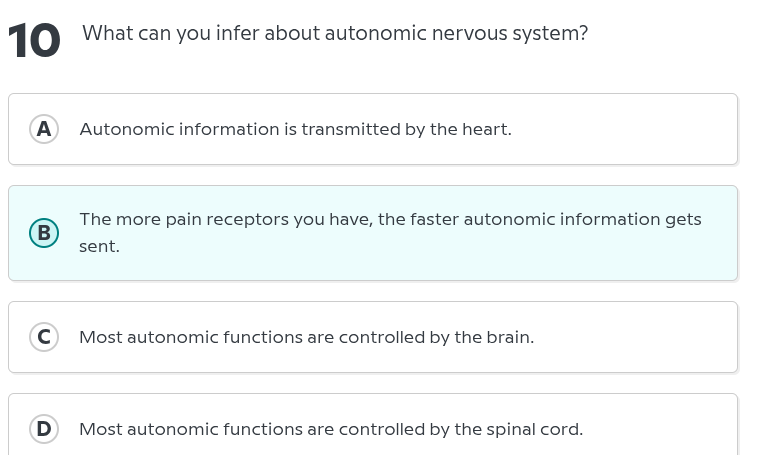 10 What can you infer about autonomic nervous system?

A Autonomic information is transmitted by the heart.

B The more pain receptors you have, the faster autonomic information gets sent.

C Most autonomic functions are controlled by the brain.

D Most autonomic functions are controlled by the spinal cord.